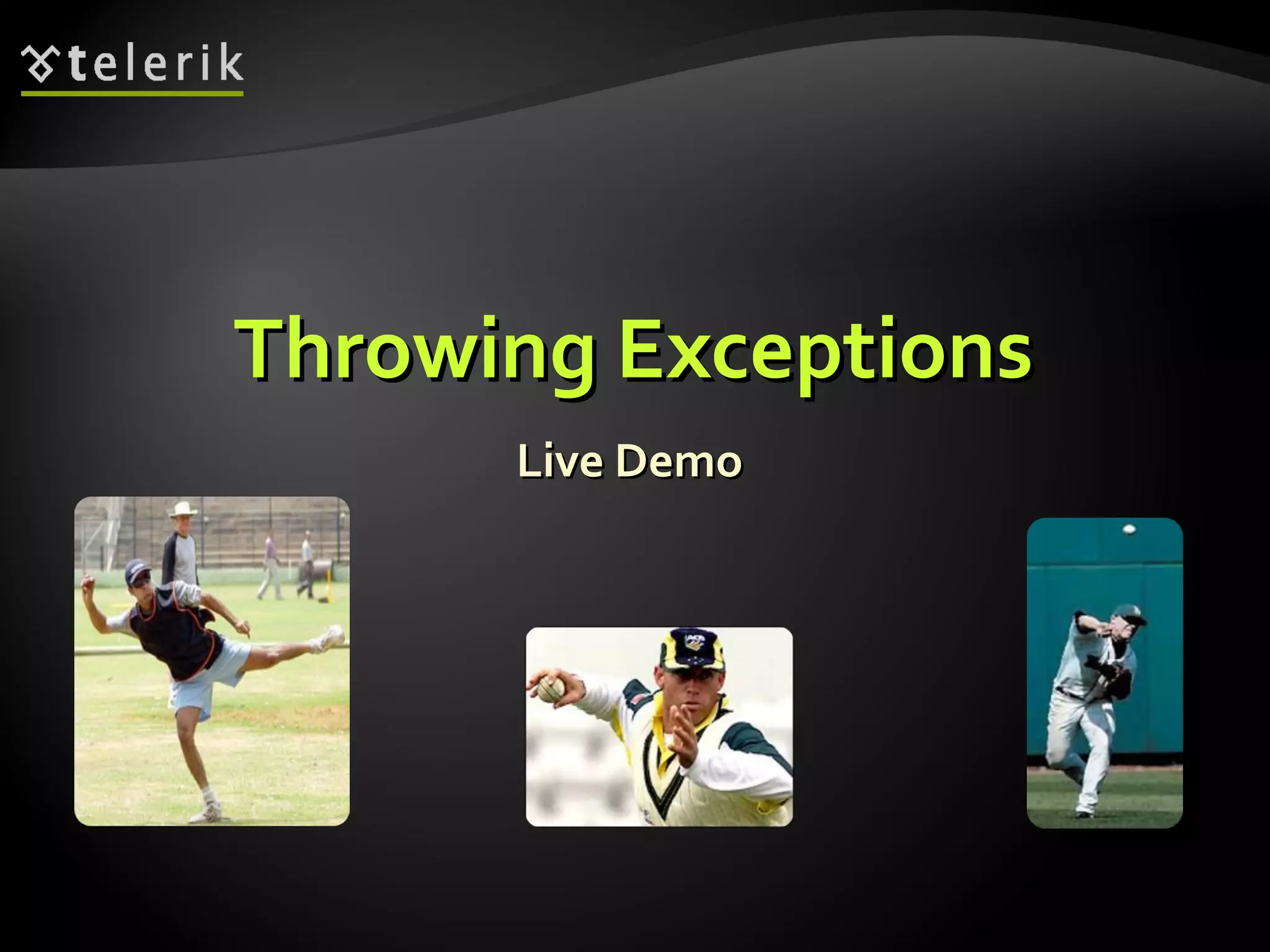 telerik

Throwing Exceptions

Live Demo